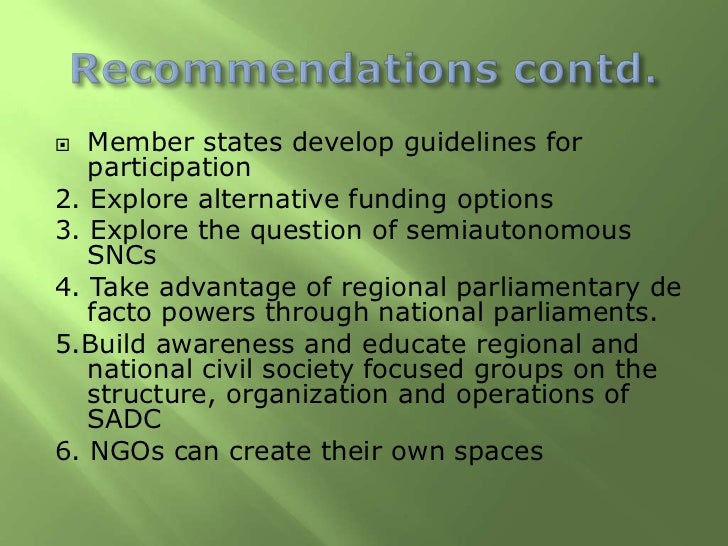 Recommendations contd.

Member states develop guidelines for participation

2. Explore alternative funding options

3. Explore the question of semiautonomous SNCs

4. Take advantage of regional parliamentary de facto powers through national parliaments.

5.Build awareness and educate regional and national civil society focused groups on the structure, organization and operations of SADC

6. NGOs can create their own spaces